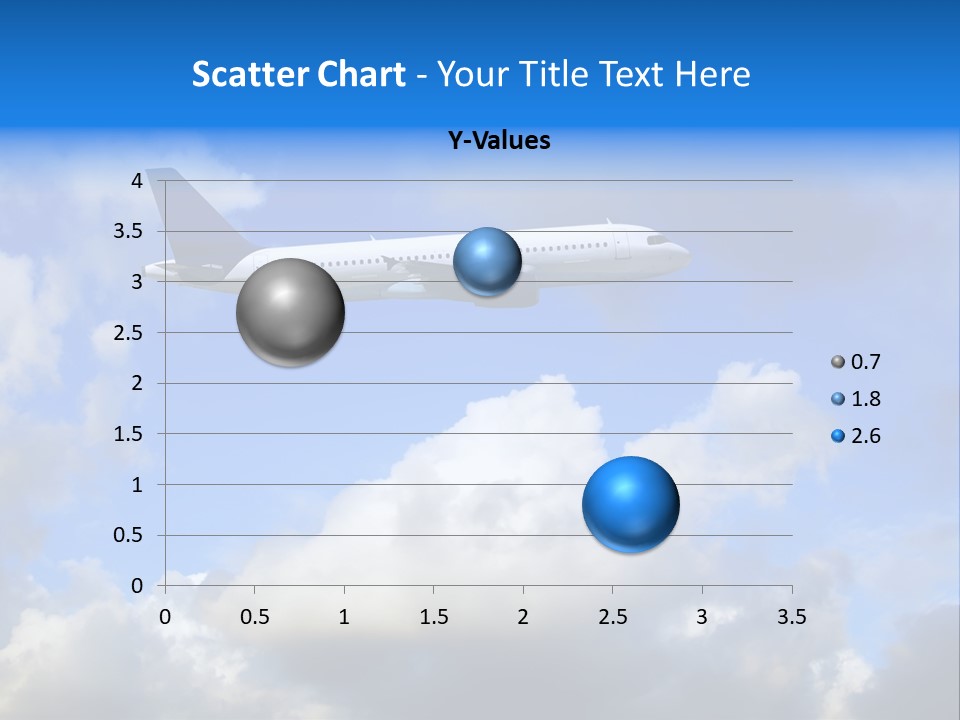 Scatter Chart - Your Title Text Here

Y-Values

4
3.5
3
2.5
2
1.5
1
0.5
0

0 0.5 1 1.5 2 2.5 3 3.5

0.7
1.8
2.6